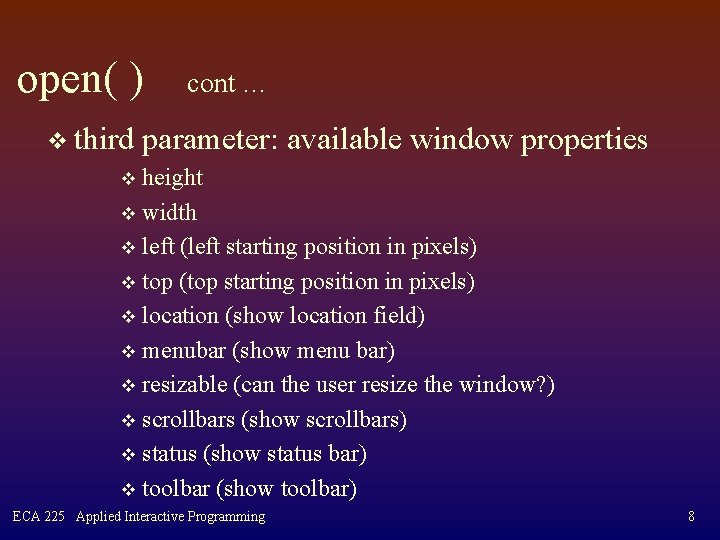 open( ) cont ...

❖ third parameter: available window properties
❖ height
❖ width
❖ left (left starting position in pixels)
❖ top (top starting position in pixels)
❖ location (show location field)
❖ menubar (show menu bar)
❖ resizable (can the user resize the window?)
❖ scrollbars (show scrollbars)
❖ status (show status bar)
❖ toolbar (show toolbar)

ECA 225 Applied Interactive Programming

8